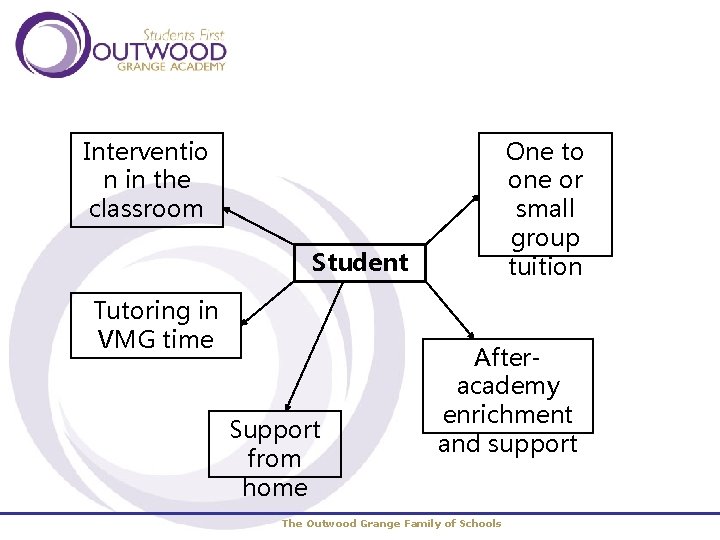 Students First
OUTWOOD
GRANGE ACADEMY

Intervention in the classroom

One to one or small group tuition

Student

Tutoring in VMG time

After-academy enrichment and support

Support from home

The Outwood Grange Family of Schools